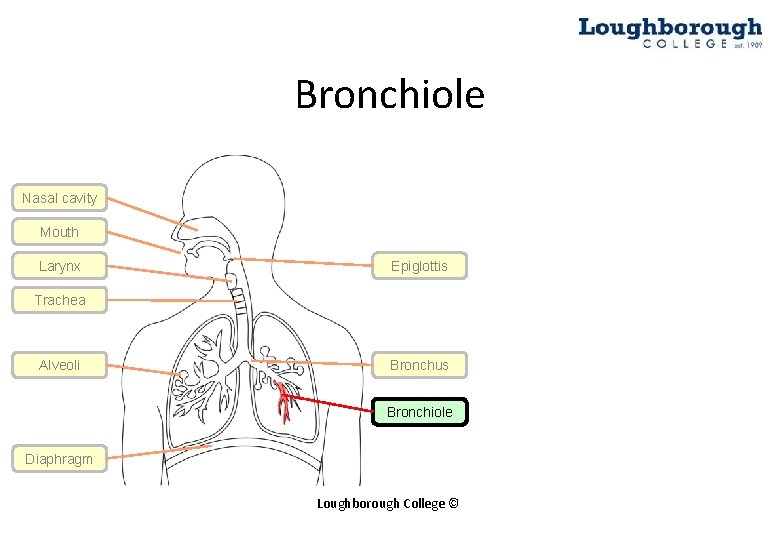 Loughborough
COLLEGE est. 1909

Bronchiole

Nasal cavity
Mouth
Larynx
Trachea
Alveoli
Diaphragm

Epiglottis
Bronchus
Bronchiole

Loughborough College ©